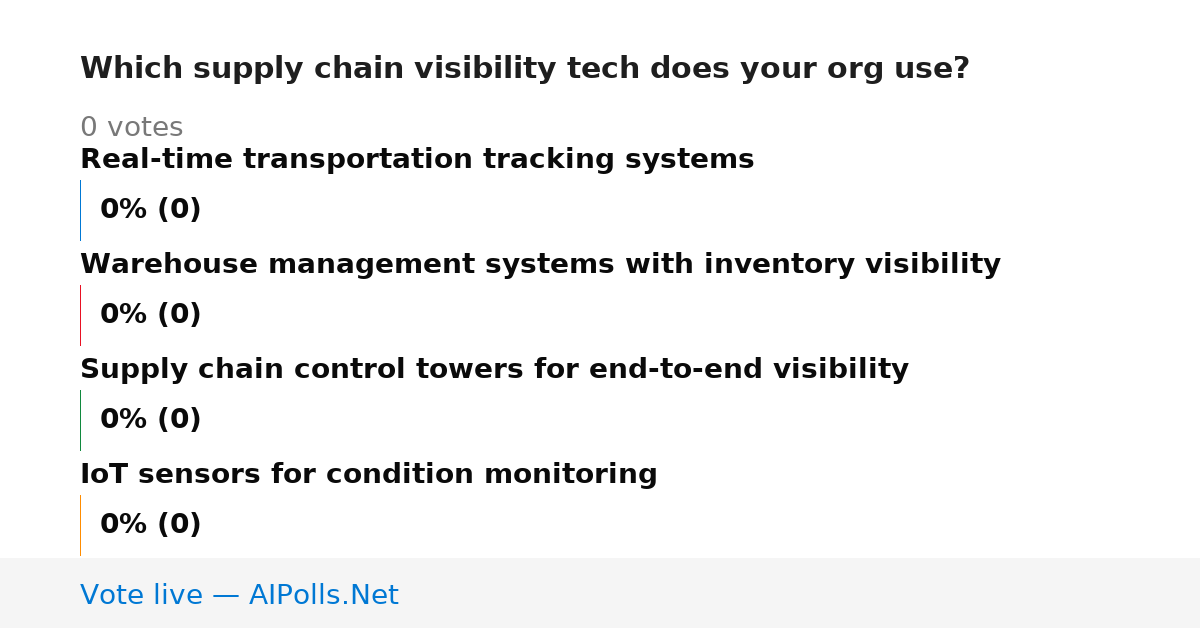 Which supply chain visibility tech does your org use?

0 votes

Real-time transportation tracking systems

0% (0)

Warehouse management systems with inventory visibility

0% (0)

Supply chain control towers for end-to-end visibility

0% (0)

IoT sensors for condition monitoring

0% (0)

Vote live — AIPolls.Net